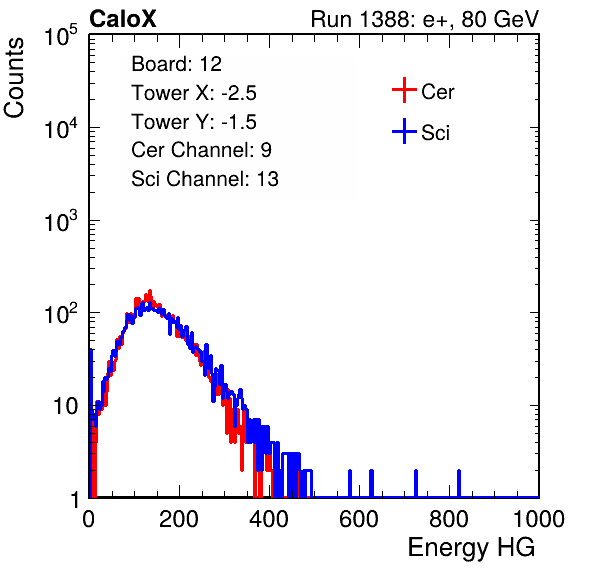 CaloX

Run 1388: e+, 80 GeV

Counts

$10^5$

$10^4$

$10^3$

$10^2$

10

1

Board: 12
Tower X: -2.5
Tower Y: -1.5
Cer Channel: 9
Sci Channel: 13

Cer

Sci

0

200

400

600

800

1000

Energy HG